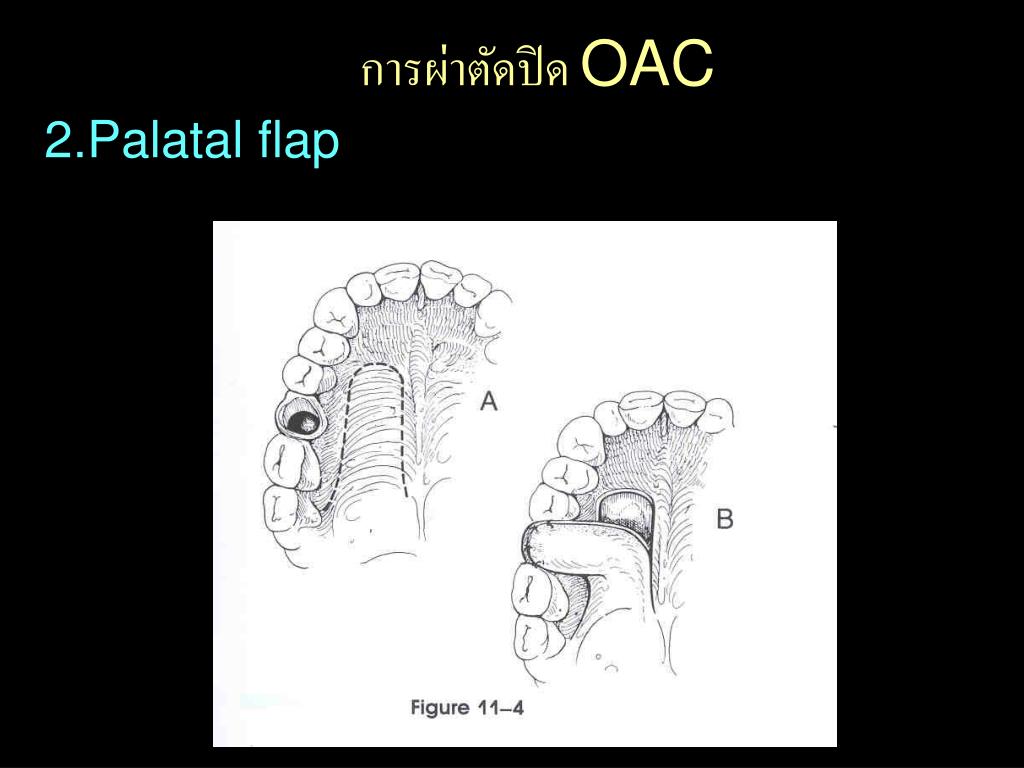 การผ่าตัดปิด OAC

2.Palatal flap

A

B

Figure 11–4